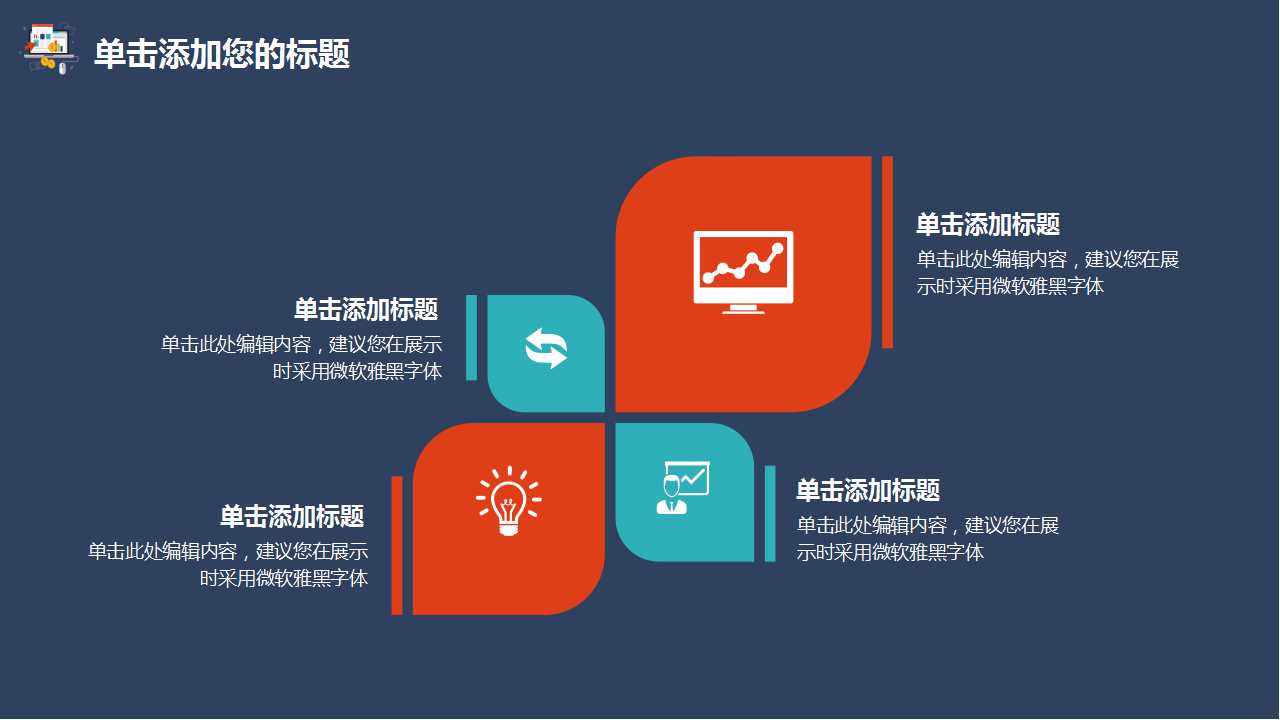 单击添加您的标题

单击添加标题
单击此处编辑内容，建议您在展示时采用微软雅黑字体

单击添加标题
单击此处编辑内容，建议您在展示时采用微软雅黑字体

单击添加标题
单击此处编辑内容，建议您在展示时采用微软雅黑字体

单击添加标题
单击此处编辑内容，建议您在展示时采用微软雅黑字体